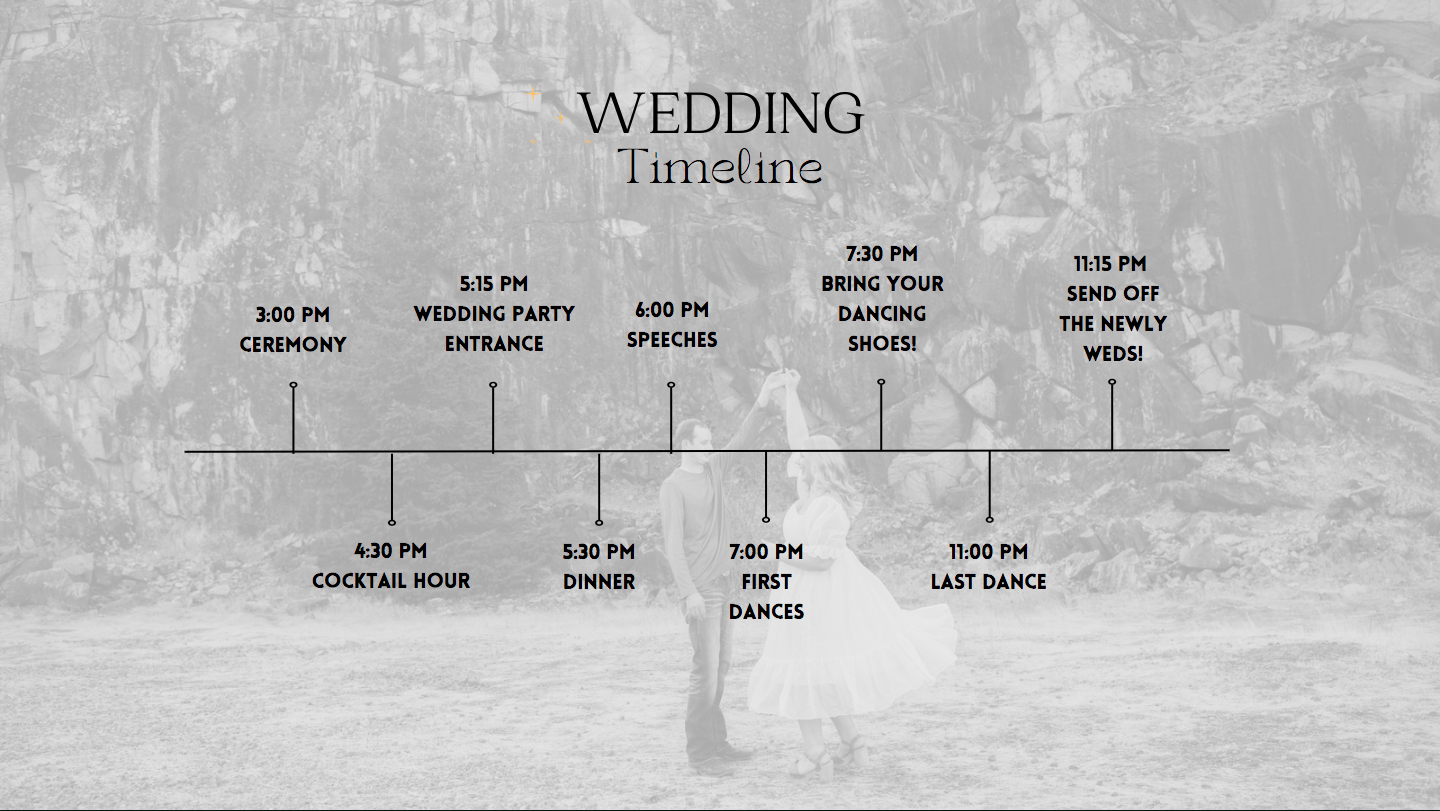 WEDDING
Timeline

3:00 PM
CEREMONY

4:30 PM
COCKTAIL HOUR

5:15 PM
WEDDING PARTY ENTRANCE

5:30 PM
DINNER

6:00 PM
SPEECHES

7:00 PM
FIRST DANCES

7:30 PM
BRING YOUR DANCING SHOES!

11:00 PM
LAST DANCE

11:15 PM
SEND OFF THE NEWLY WEDS!